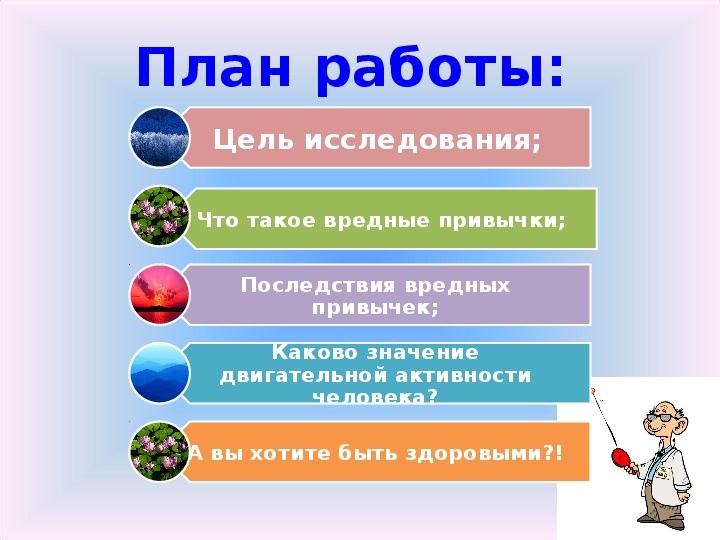 План работы:

Цель исследования;

Что такое вредные привычки;

Последствия вредных привычек;

Каково значение двигательной активности человека?

А вы хотите быть здоровыми?!